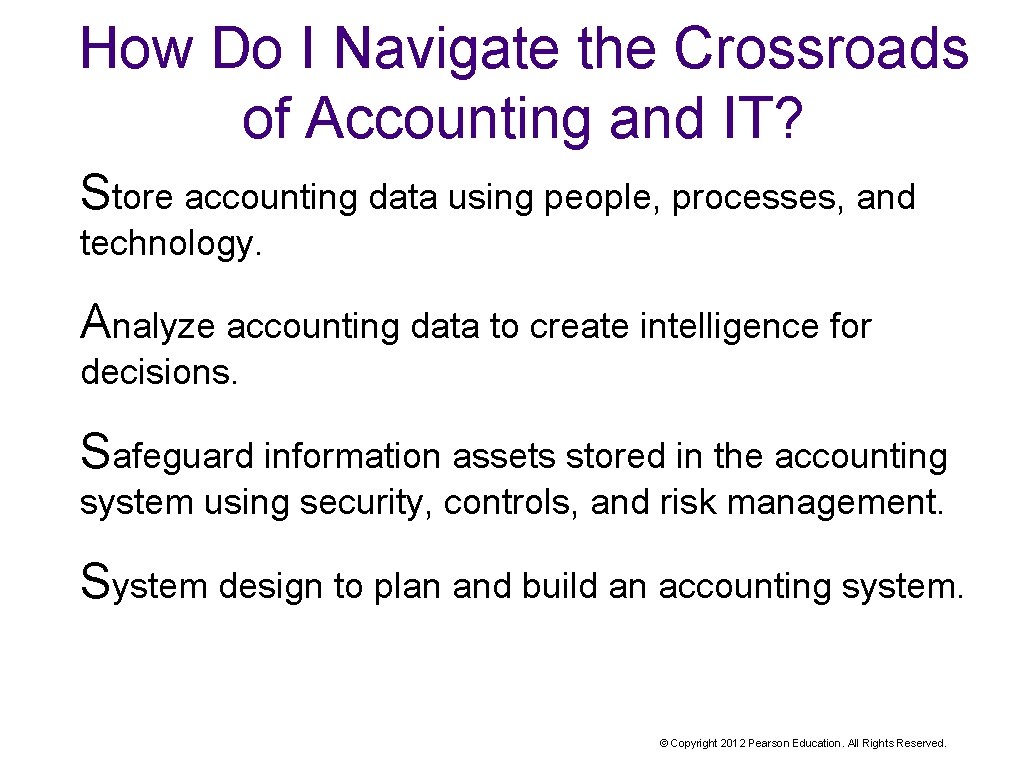 How Do I Navigate the Crossroads of Accounting and IT?

Store accounting data using people, processes, and technology.

Analyze accounting data to create intelligence for decisions.

Safeguard information assets stored in the accounting system using security, controls, and risk management.

System design to plan and build an accounting system.

© Copyright 2012 Pearson Education. All Rights Reserved.